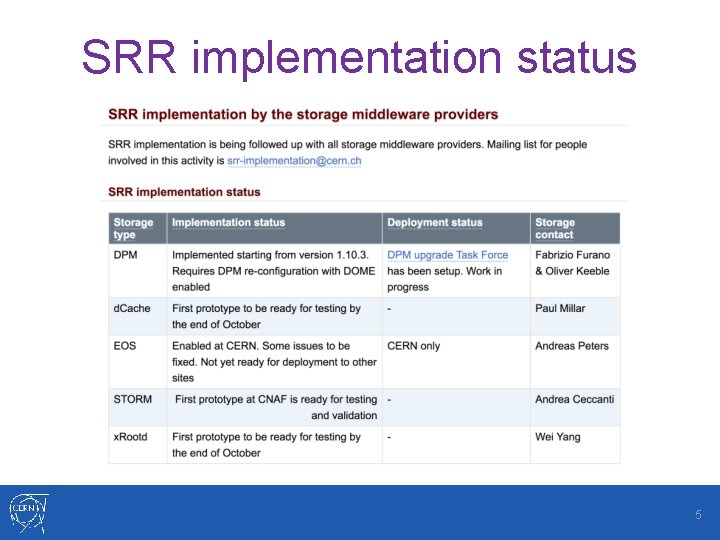 SRR implementation status

SRR implementation by the storage middleware providers

SRR implementation is being followed up with all storage middleware providers. Mailing list for people involved in this activity is srr-implementation@cern.ch

SRR implementation status

| Storage type | Implementation status | Deployment status | Storage contact |
|---|---|---|---|
| DPM | Implemented starting from version 1.10.3. Requires DPM re-configuration with DOME enabled | DPM upgrade Task Force has been setup. Work in progress | Fabrizio Furano & Oliver Keeble |
| dCache | First prototype to be ready for testing by the end of October | - | Paul Millar |
| EOS | Enabled at CERN. Some issues to be fixed. Not yet ready for deployment to other sites | CERN only | Andreas Peters |
| STORM | First prototype at CNAF is ready for testing and validation | - | Andrea Ceccanti |
| xRootd | First prototype to be ready for testing by the end of October | - | Wei Yang |

CERN

5